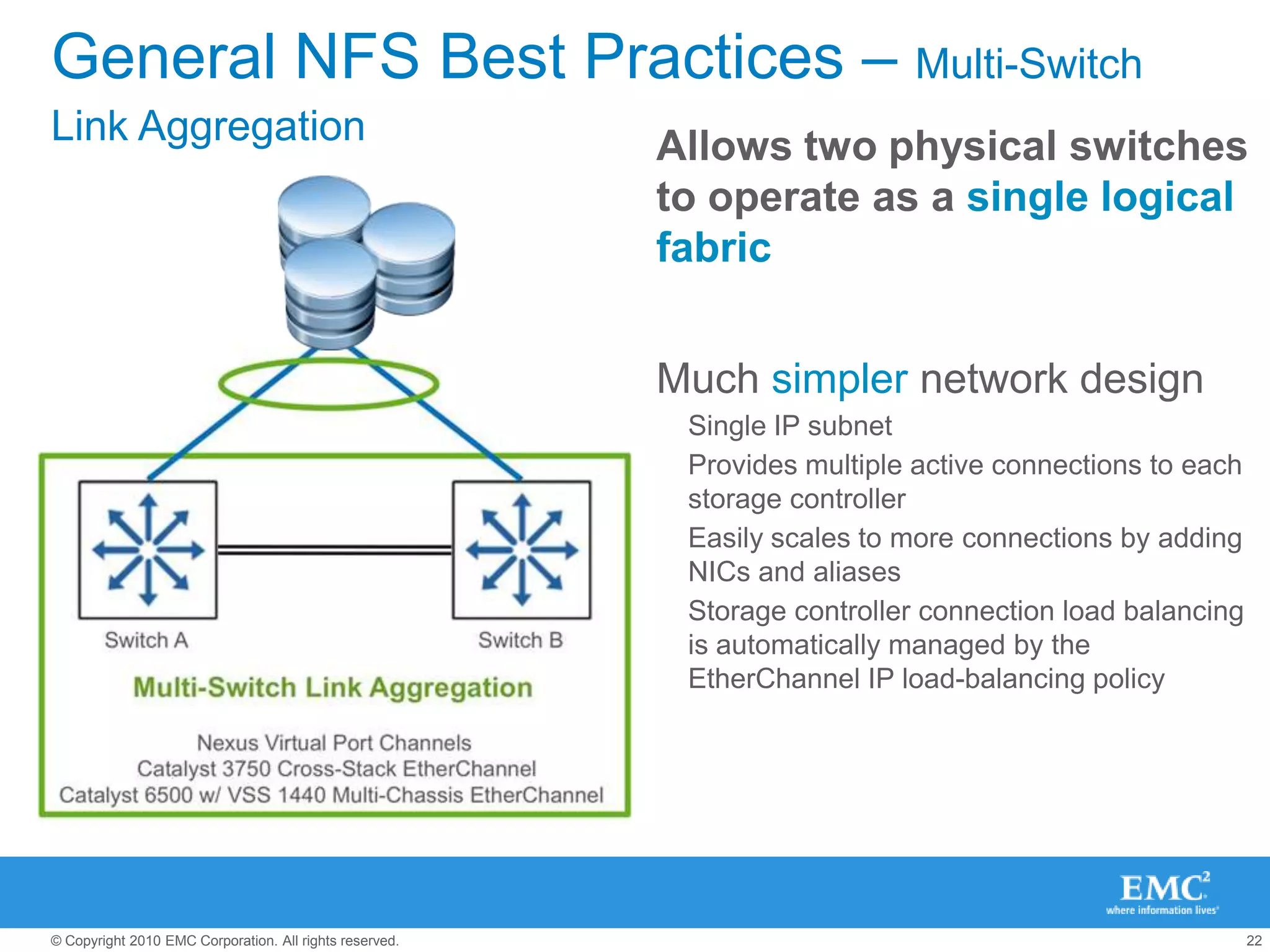 General NFS Best Practices – Multi-Switch Link Aggregation

Switch A

Switch B

Multi-Switch Link Aggregation

Nexus Virtual Port Channels
Catalyst 3750 Cross-Stack EtherChannel
Catalyst 6500 w/ VSS 1440 Multi-Chassis EtherChannel

Allows two physical switches to operate as a single logical fabric

Much simpler network design

Single IP subnet

Provides multiple active connections to each storage controller

Easily scales to more connections by adding NICs and aliases

Storage controller connection load balancing is automatically managed by the EtherChannel IP load-balancing policy

EMC$^2$
where information lives

© Copyright 2010 EMC Corporation. All rights reserved.

22